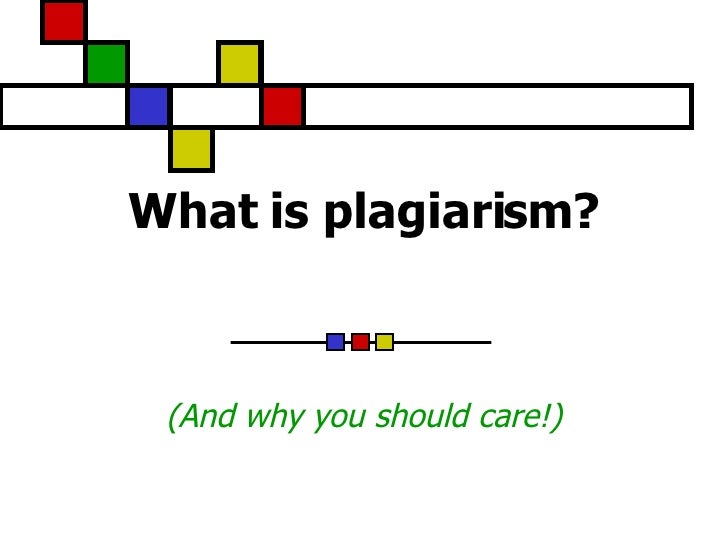 What is plagiarism?

(And why you should care!)